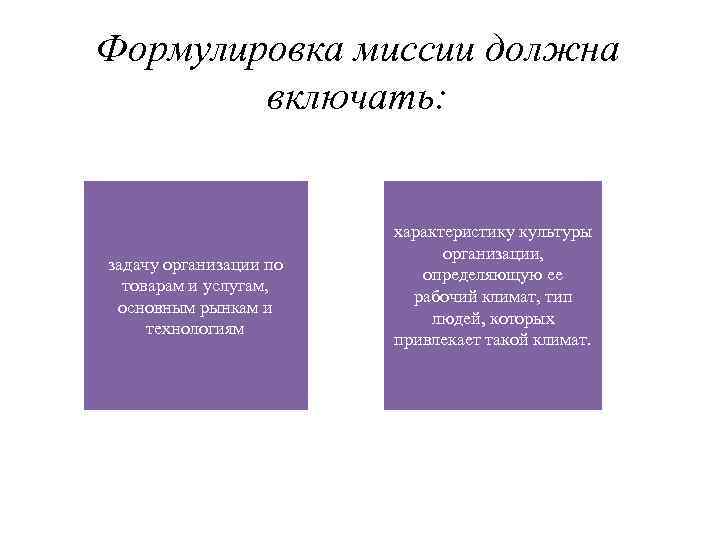 Формулировка миссии должна включать:

задачу организации по товарам и услугам, основным рынкам и технологиям

характеристику культуры организации, определяющую ее рабочий климат, тип людей, которых привлекает такой климат.